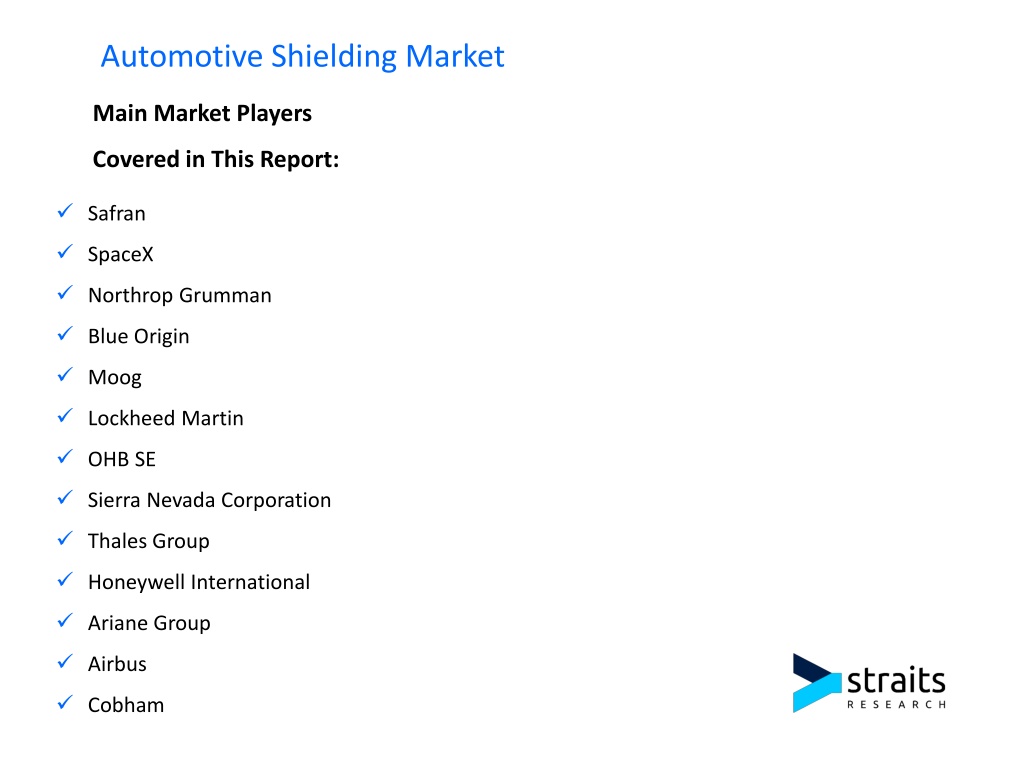 Automotive Shielding Market

Main Market Players

Covered in This Report:

✓ Safran
✓ SpaceX
✓ Northrop Grumman
✓ Blue Origin
✓ Moog
✓ Lockheed Martin
✓ OHB SE
✓ Sierra Nevada Corporation
✓ Thales Group
✓ Honeywell International
✓ Ariane Group
✓ Airbus
✓ Cobham

straits
RESEARCH